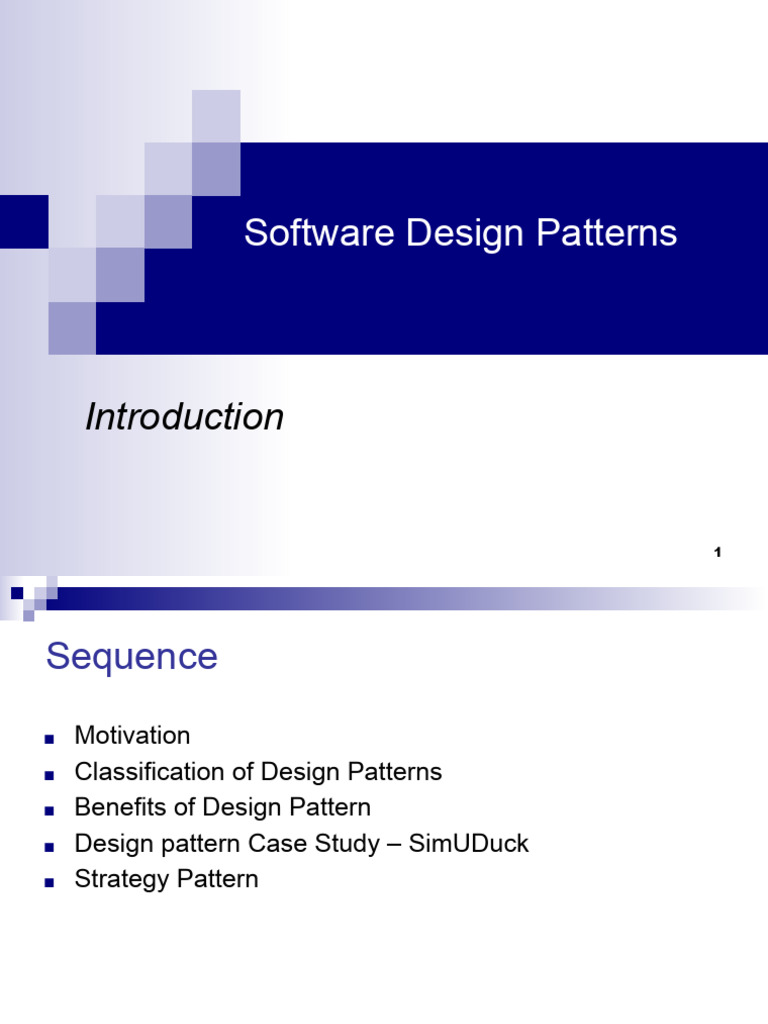 Software Design Patterns

Introduction

1

Sequence

- Motivation
- Classification of Design Patterns
- Benefits of Design Pattern
- Design pattern Case Study – SimUDuck
- Strategy Pattern